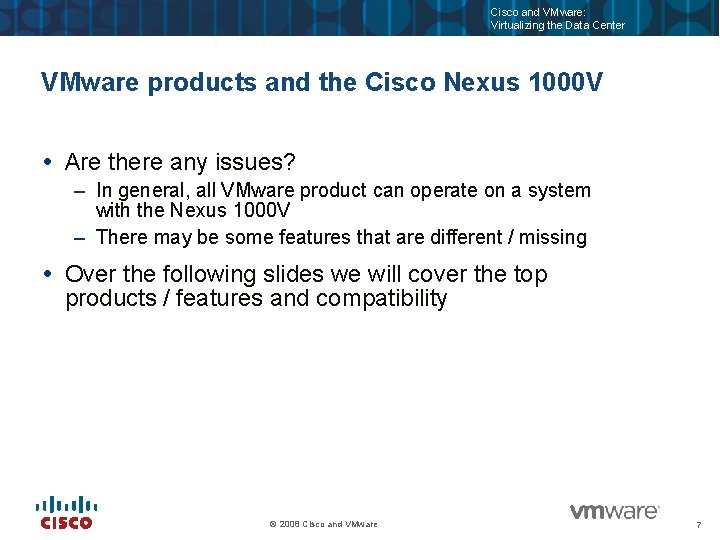 Cisco and VMware:
Virtualizing the Data Center

VMware products and the Cisco Nexus 1000V

• Are there any issues?
– In general, all VMware product can operate on a system with the Nexus 1000V
– There may be some features that are different / missing

• Over the following slides we will cover the top products / features and compatibility

CISCO

© 2008 Cisco and VMware

vmware

7